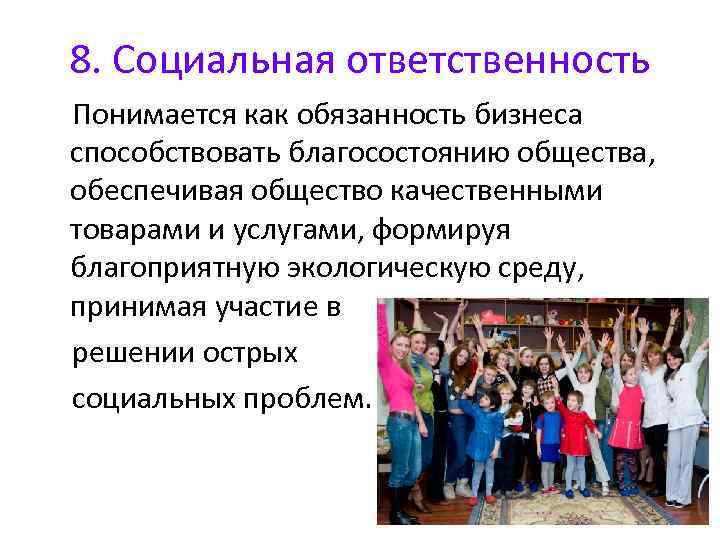 8. Социальная ответственность

Понимается как обязанность бизнеса способствовать благосостоянию общества, обеспечивая общество качественными товарами и услугами, формируя благоприятную экологическую среду, принимая участие в решении острых социальных проблем.